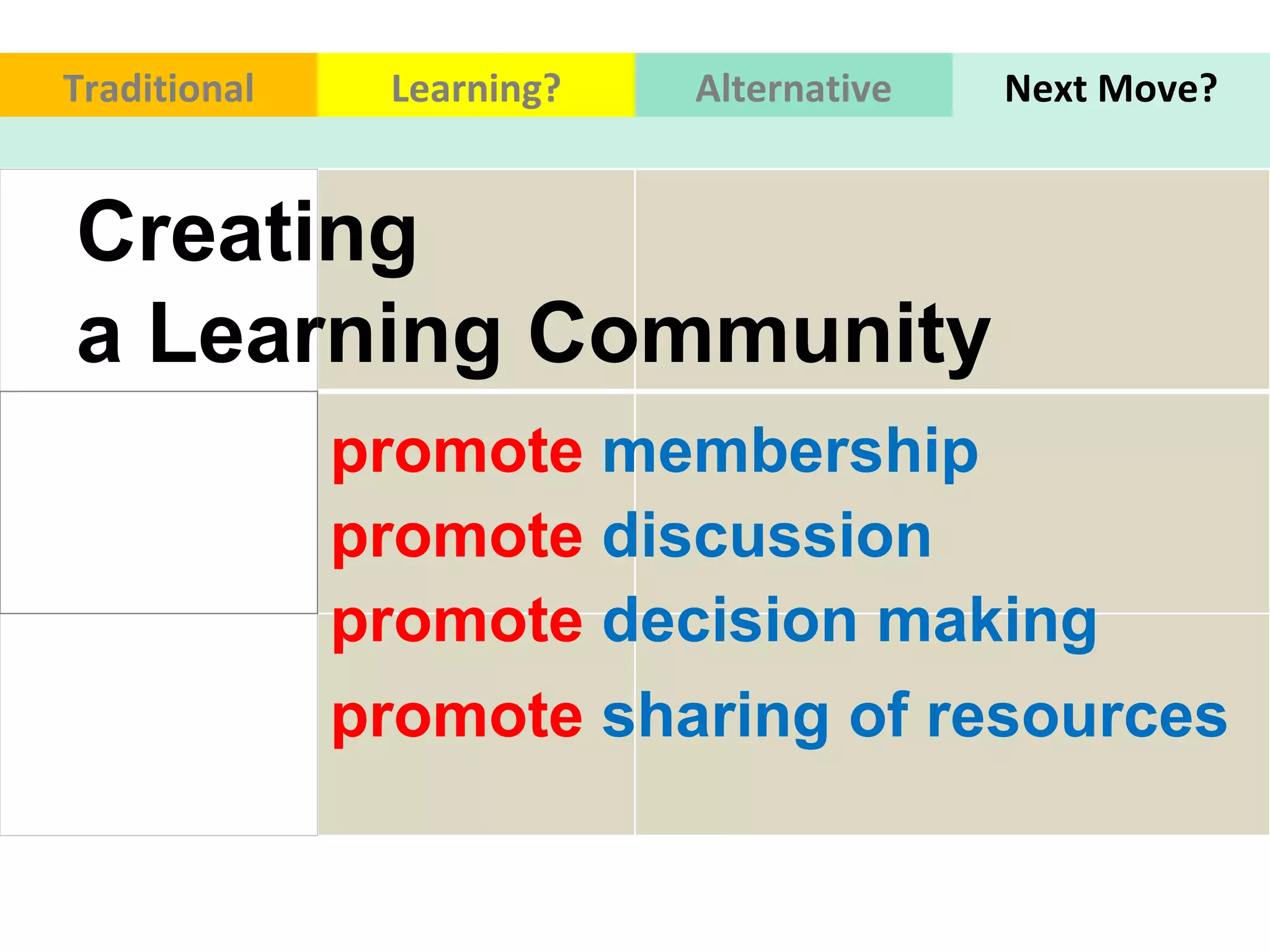 Traditional Learning? Alternative Next Move?

Creating
a Learning Community

promote membership
promote discussion
promote decision making
promote sharing of resources